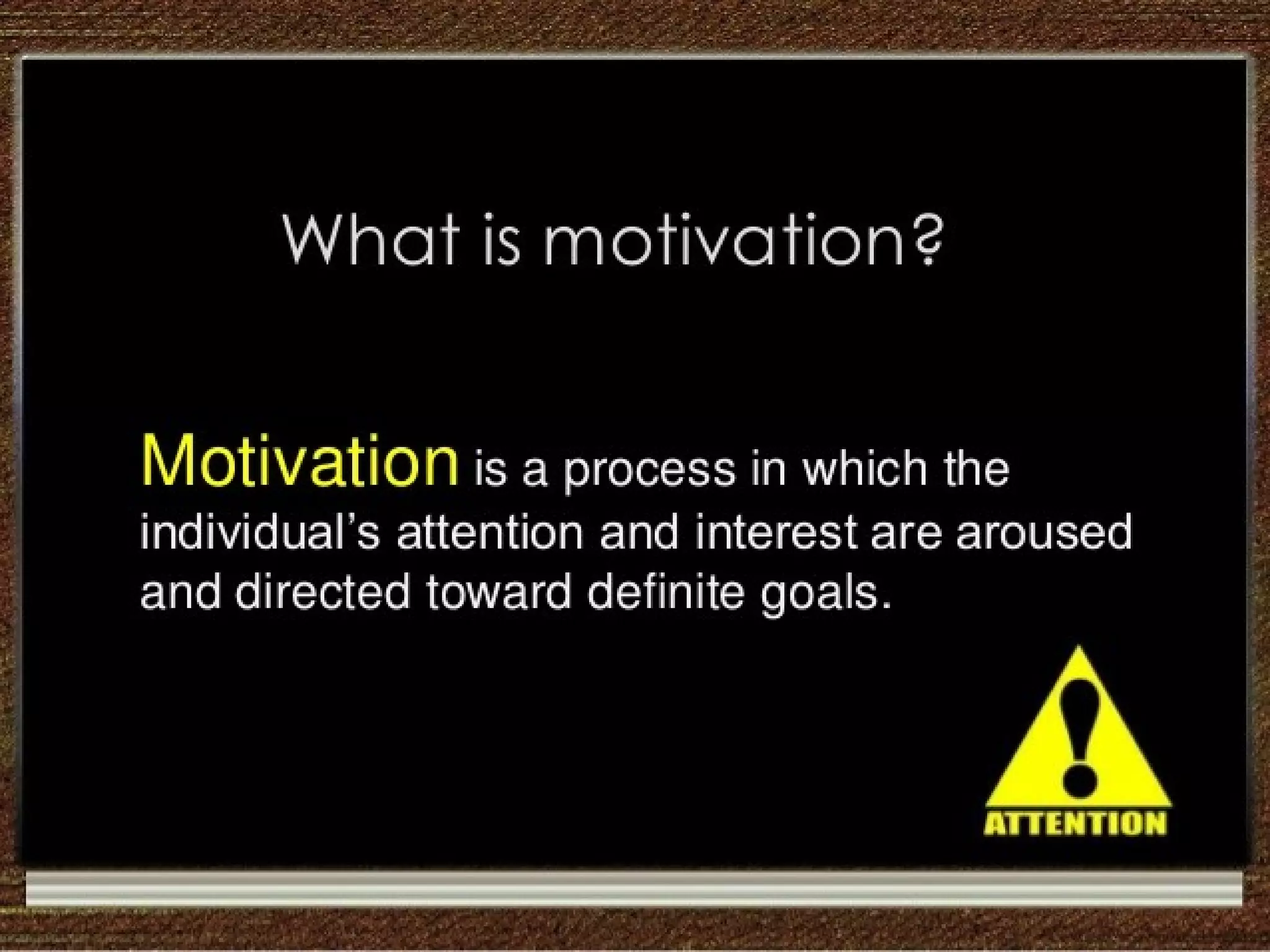 What is motivation?

Motivation is a process in which the individual's attention and interest are aroused and directed toward definite goals.

ATTENTION